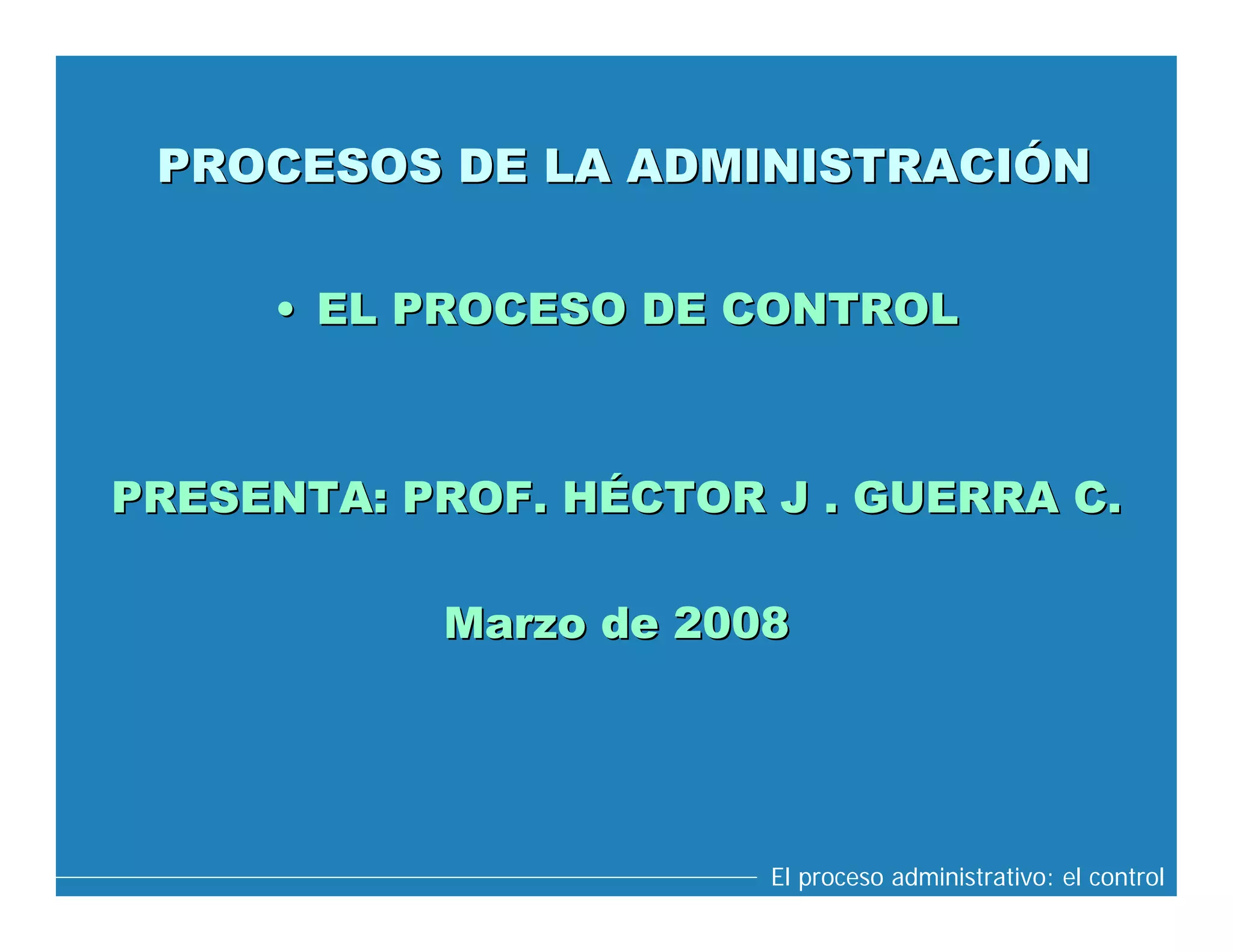 PROCESOS DE LA ADMINISTRACIÓN

• EL PROCESO DE CONTROL

PRESENTA: PROF. HÉCTOR J . GUERRA C.

Marzo de 2008

El proceso administrativo: el control